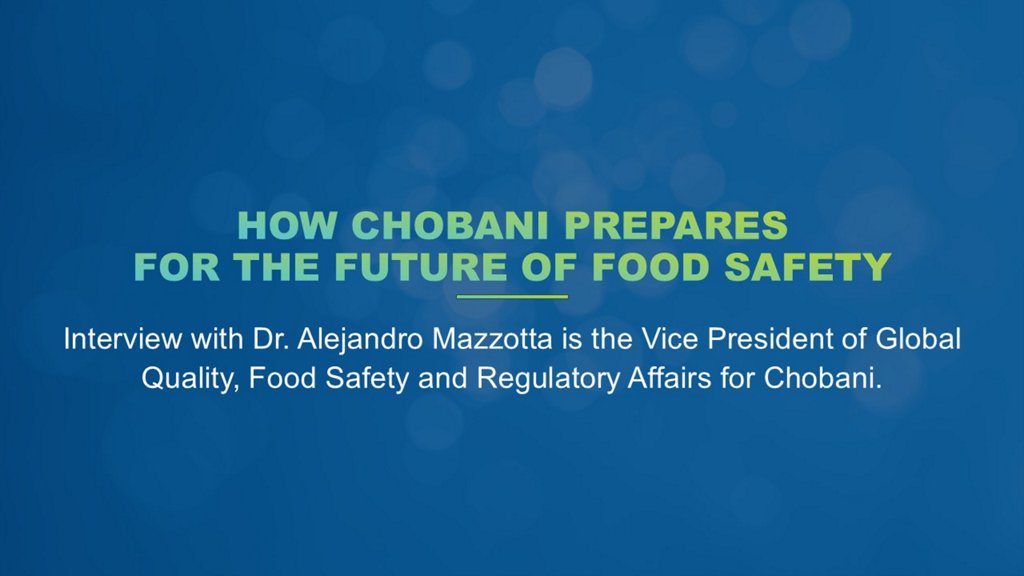 HOW CHOBANI PREPARES
FOR THE FUTURE OF FOOD SAFETY

Interview with Dr. Alejandro Mazzotta is the Vice President of Global Quality, Food Safety and Regulatory Affairs for Chobani.